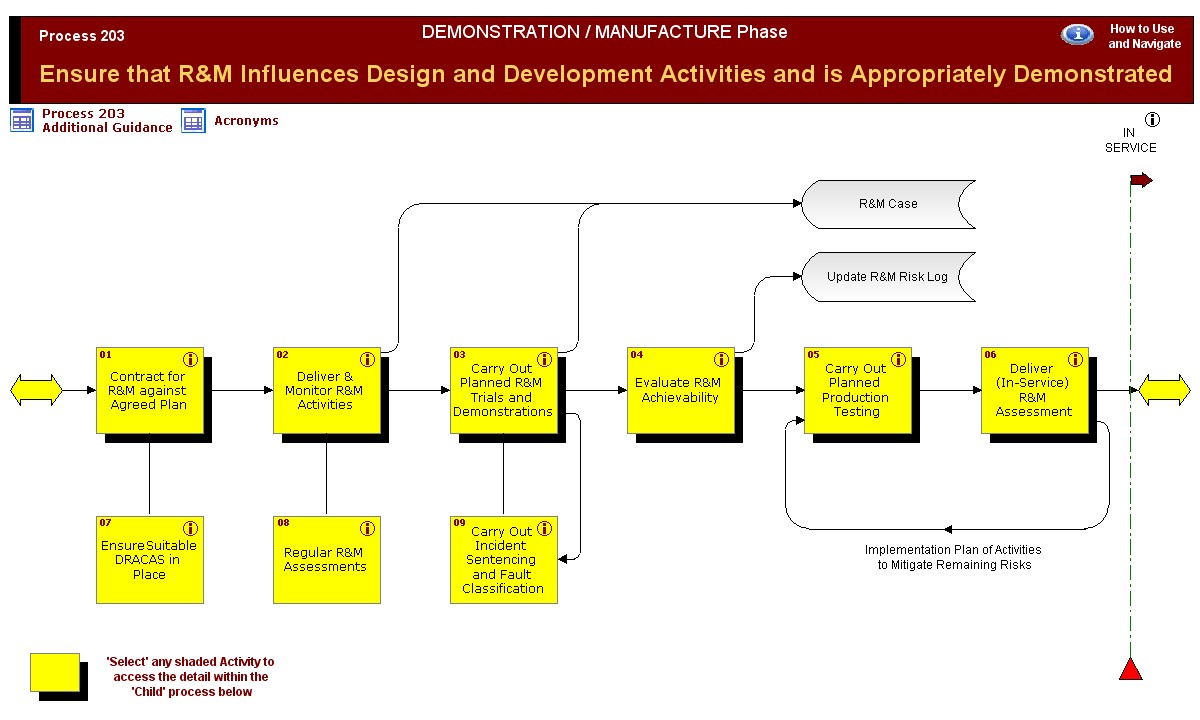 Process 203

DEMONSTRATION / MANUFACTURE Phase

How to Use and Navigate

Ensure that R&M Influences Design and Development Activities and is Appropriately Demonstrated

Process 203 Additional Guidance

Acronyms

IN SERVICE

R&M Case

Update R&M Risk Log

01 Contract for R&M against Agreed Plan

02 Deliver & Monitor R&M Activities

03 Carry Out Planned R&M Trials and Demonstrations

04 Evaluate R&M Achievability

05 Carry Out Planned Production Testing

06 Deliver (In-Service) R&M Assessment

07 EnsureSuitable DRACAS in Place

08 Regular R&M Assessments

09 Carry Out Incident Sentencing and Fault Classification

Implementation Plan of Activities to Mitigate Remaining Risks

'Select' any shaded Activity to access the detail within the 'Child' process below